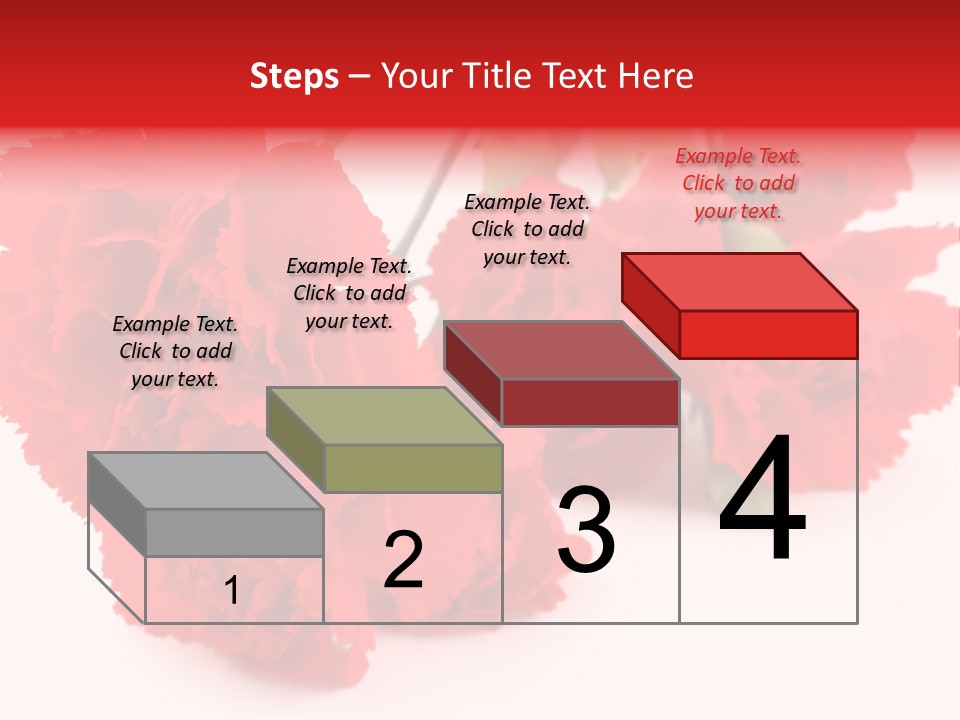 Steps – Your Title Text Here

Example Text. Click to add your text.

Example Text. Click to add your text.

Example Text. Click to add your text.

Example Text. Click to add your text.

1

2

3

4